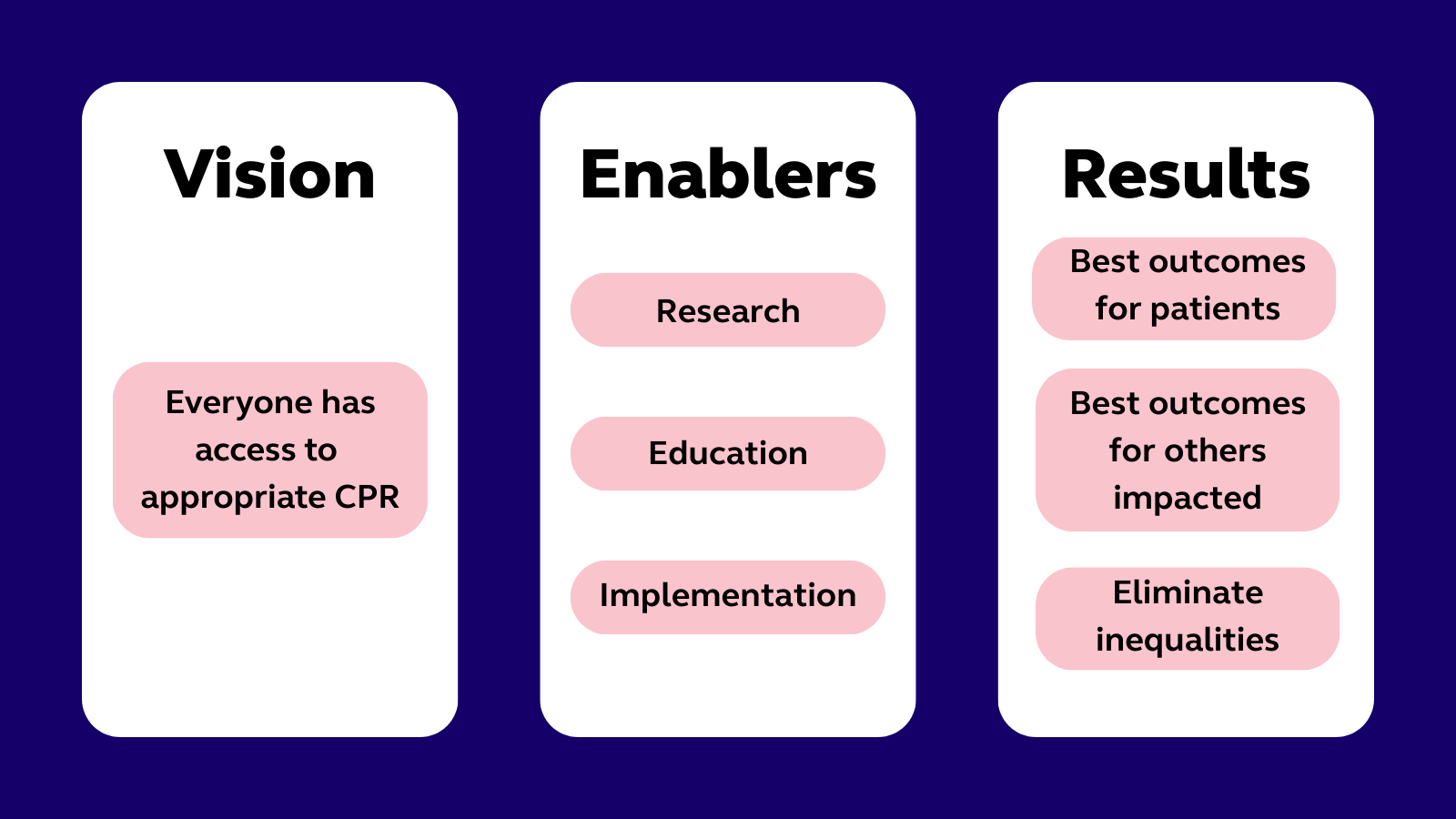 Vision

Everyone has access to appropriate CPR

Enablers

Research

Education

Implementation

Results

Best outcomes for patients

Best outcomes for others impacted

Eliminate inequalities